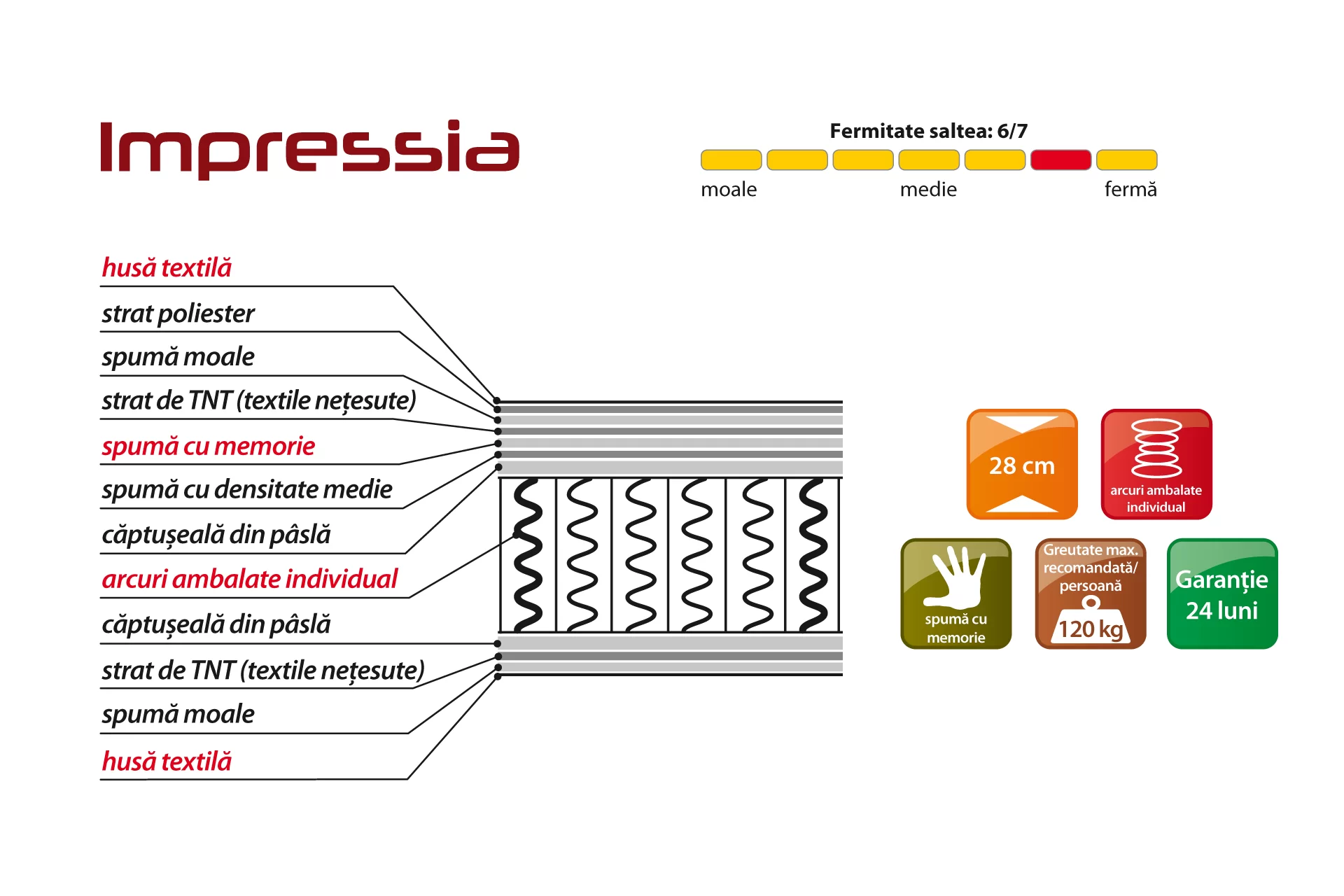 Impressia

Fermitate saltea: 6/7

moale medie fermă

husă textilă
strat poliester
spumă moale
strat de TNT (textile nețesute)
spumă cu memorie
spumă cu densitate medie
căptușeală din pâslă
arcuri ambalate individual
căptușeală din pâslă
strat de TNT (textile nețesute)
spumă moale
husă textilă

28 cm

arcuri ambalate individual

spumă cu memorie

Greutate max. recomandată/ persoană
120 kg

Garanție 24 luni